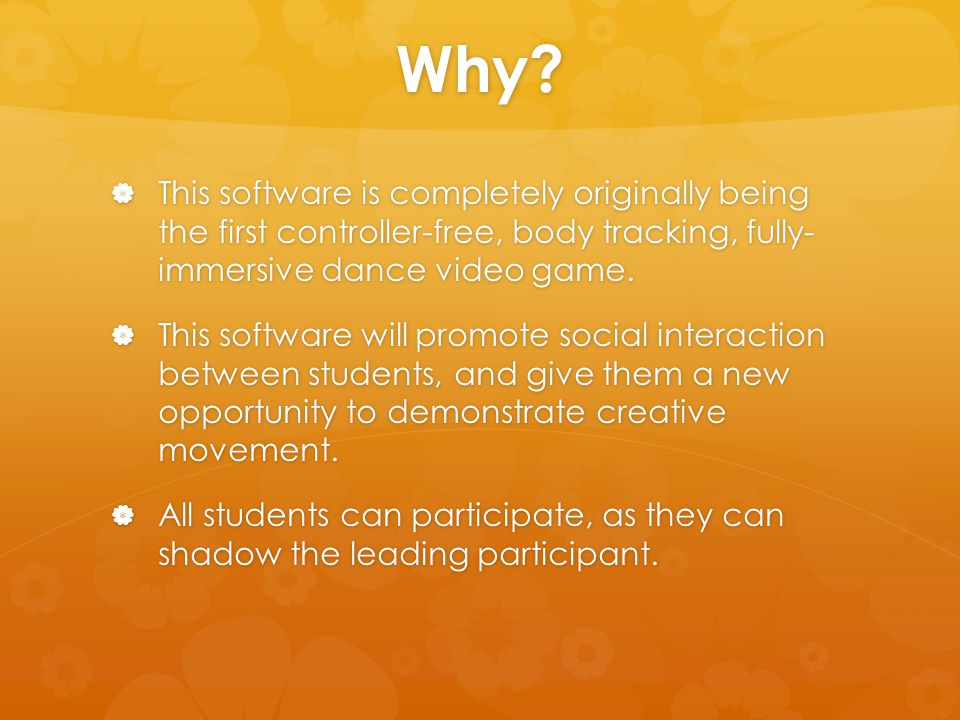 Why?

This software is completely originally being the first controller-free, body tracking, fully-immersive dance video game.

This software will promote social interaction between students, and give them a new opportunity to demonstrate creative movement.

All students can participate, as they can shadow the leading participant.